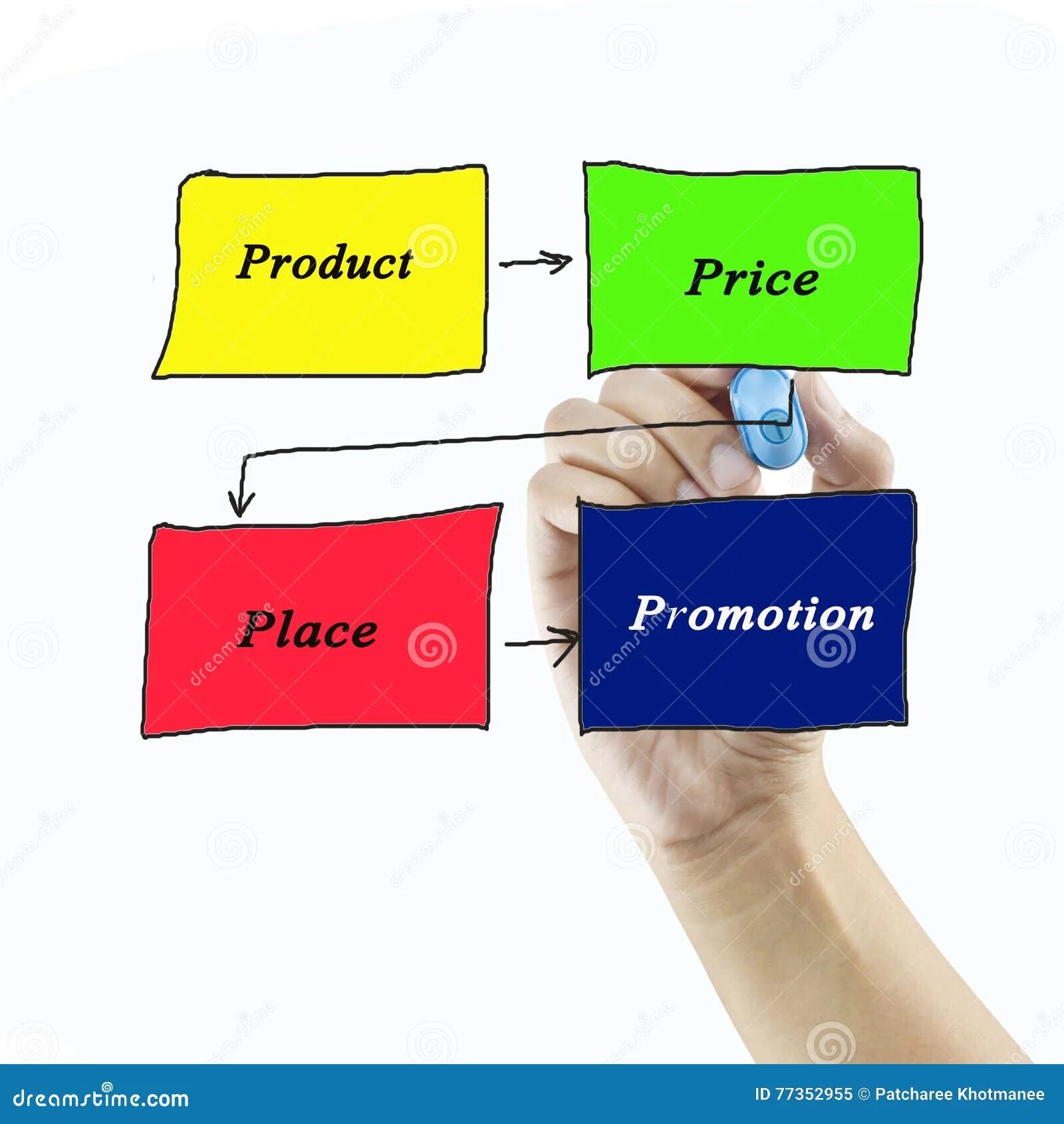 Product

Price

Place

Promotion

dreamstime.com

ID 77352955 © Patcharee Khotmanee